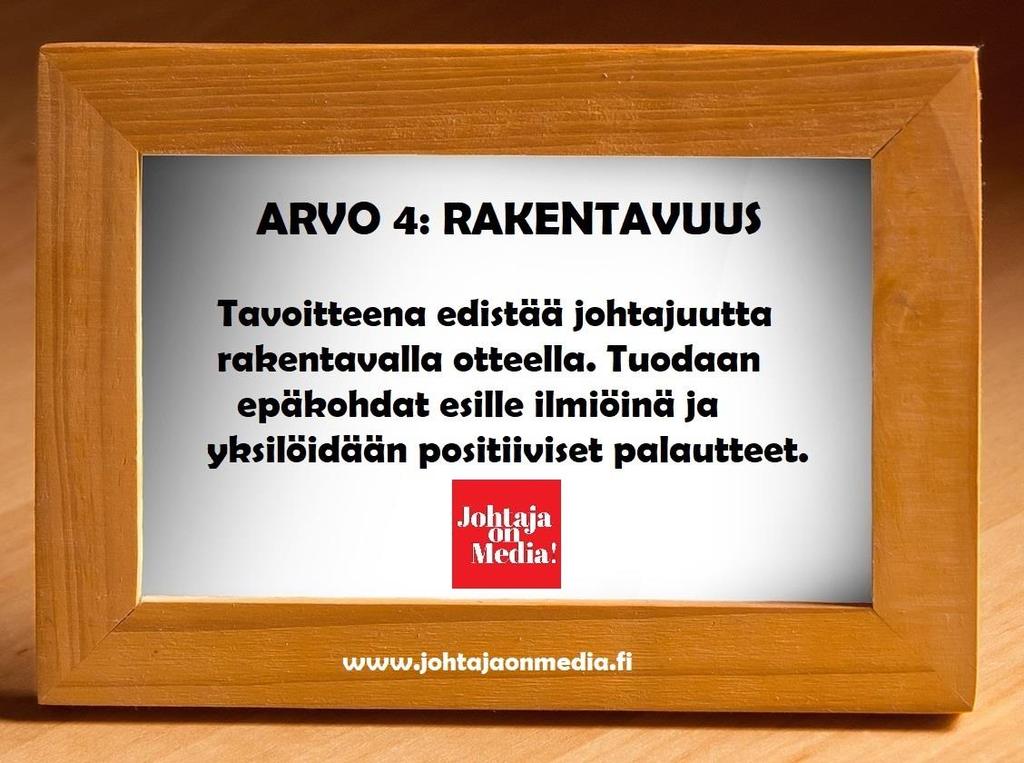 ARVO 4: RAKENTAVUUS

Tavoitteena edistää johtajuutta rakentavalla otteella. Tuodaan epäkohdat esille ilmiöinä ja yksilöidään positiiviset palautteet.

Johtaja on Media!

www.johtajaonmedia.fi